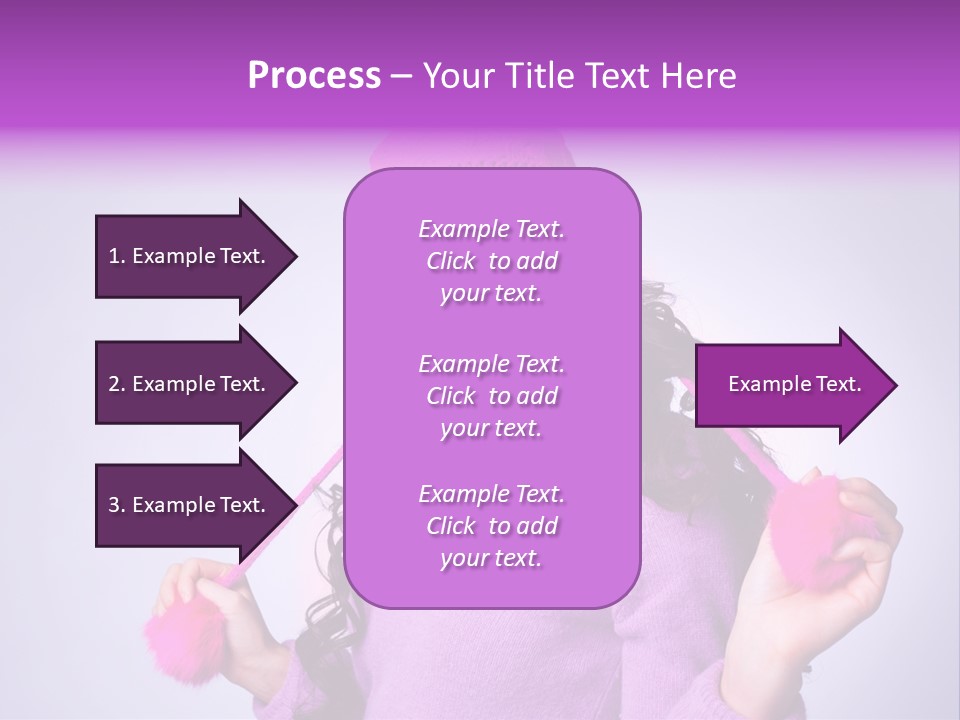 Process – Your Title Text Here

1. Example Text.

2. Example Text.

3. Example Text.

Example Text. Click to add your text.

Example Text. Click to add your text.

Example Text. Click to add your text.

Example Text.